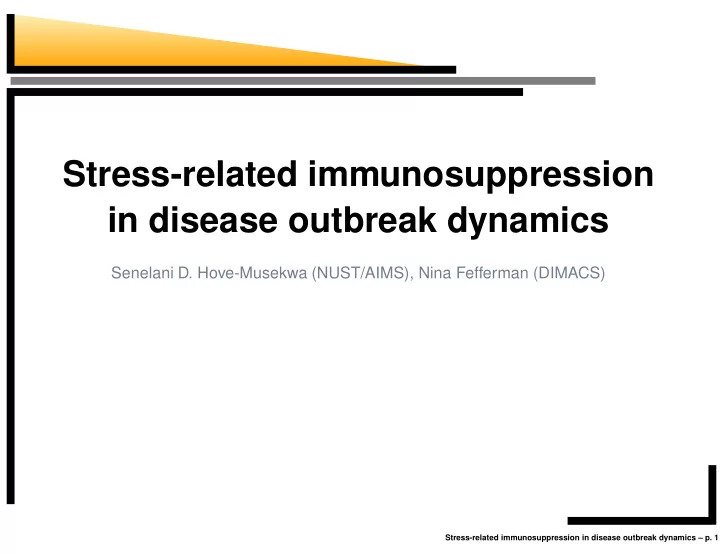 Stress-related immunosuppression in disease outbreak dynamics

Senelani D. Hove-Musekwa (NUST/AIMS), Nina Fefferman (DIMACS)

Stress-related immunosuppression in disease outbreak dynamics – p. 1